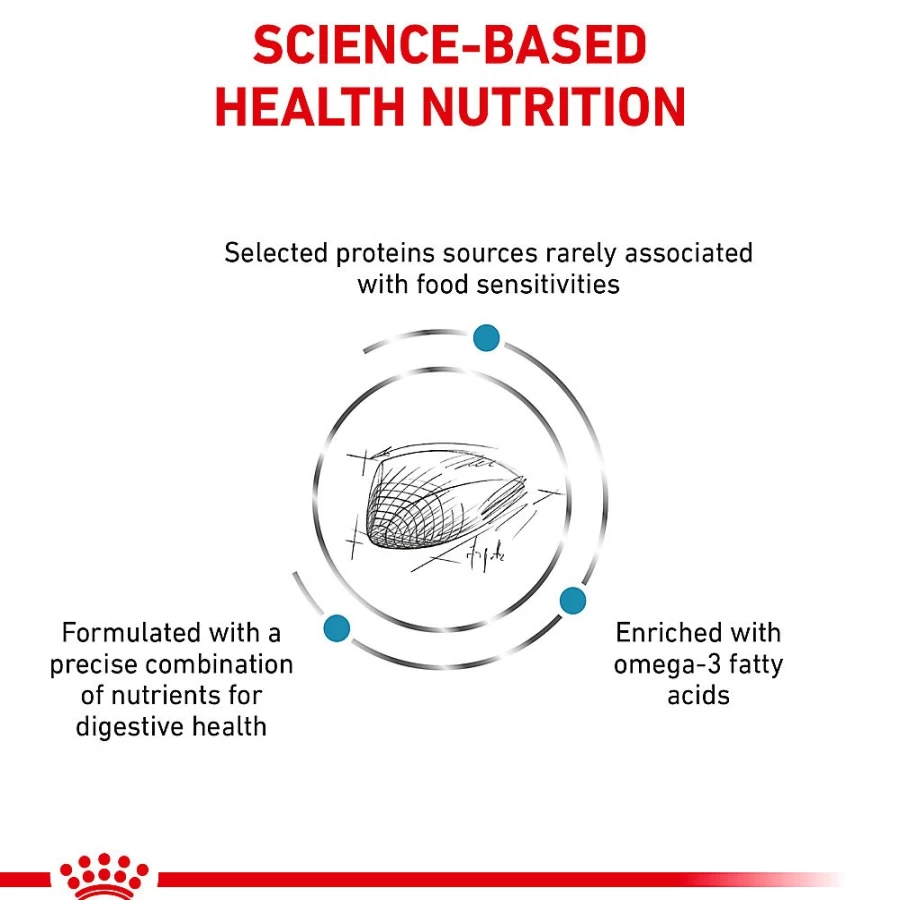 SCIENCE-BASED HEALTH NUTRITION

Selected proteins sources rarely associated with food sensitivities

Formulated with a precise combination of nutrients for digestive health

Enriched with omega-3 fatty acids